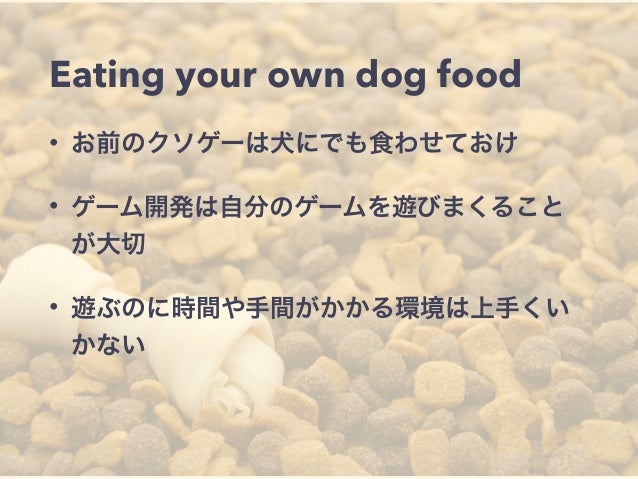 Eating your own dog food

• お前のクソゲーは犬にでも食わせておけ

• ゲーム開発は自分のゲームを遊びまくることが大切

• 遊ぶのに時間や手間がかかる環境は上手くいかない